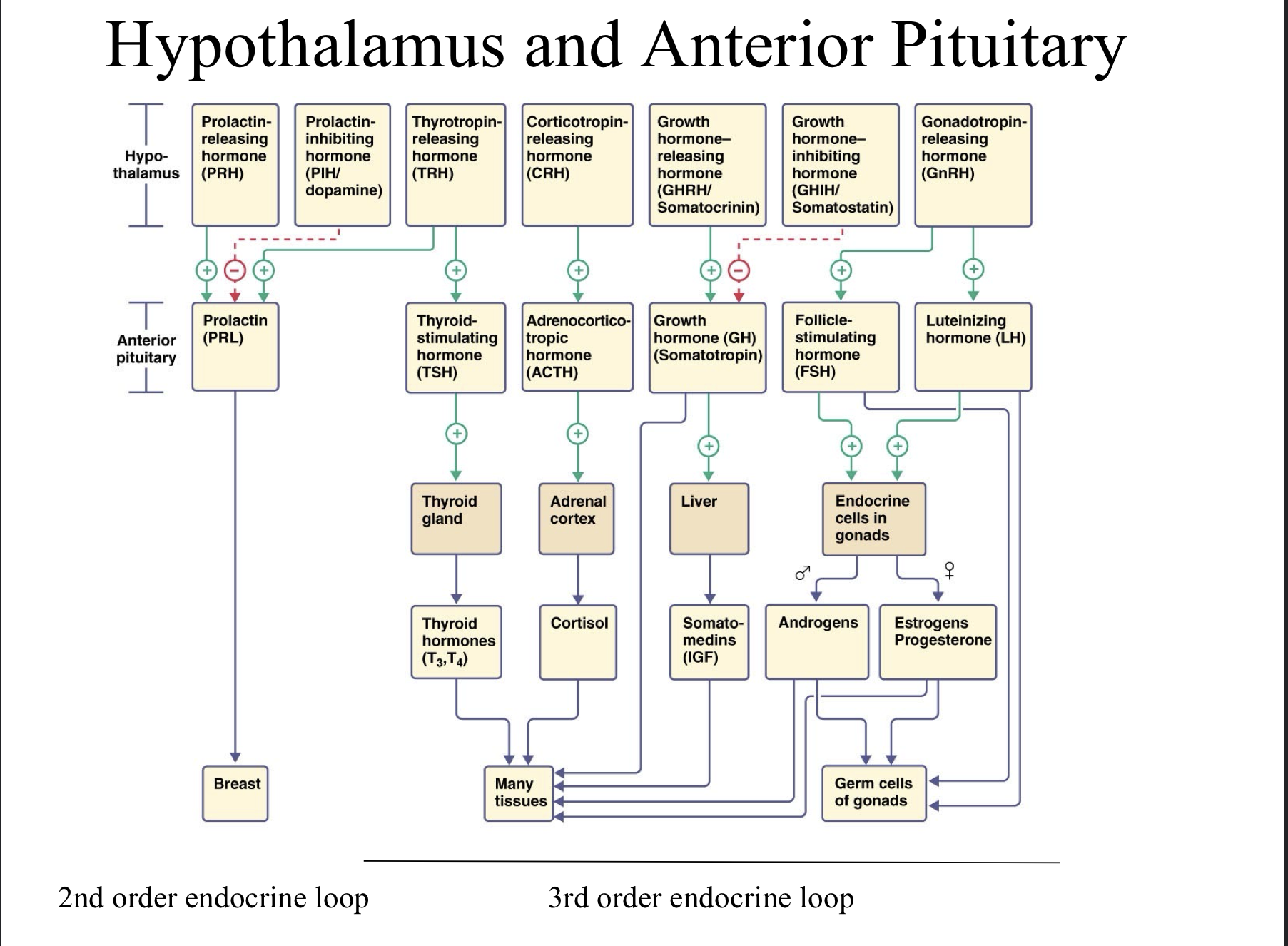 Hypothalamus and Anterior Pituitary

Hypothalamus

Prolactin-releasing hormone (PRH)

Prolactin-inhibiting hormone (PIH/ dopamine)

Thyrotropin-releasing hormone (TRH)

Corticotropin-releasing hormone (CRH)

Growth hormone–releasing hormone (GHRH/ Somatocrinin)

Growth hormone–inhibiting hormone (GHIH/ Somatostatin)

Gonadotropin-releasing hormone (GnRH)

+ − + + + + − + +

Anterior pituitary

Prolactin (PRL)

Thyroid-stimulating hormone (TSH)

Adrenocorticotropic hormone (ACTH)

Growth hormone (GH) (Somatotropin)

Follicle-stimulating hormone (FSH)

Luteinizing hormone (LH)

+ + + + +

Thyroid gland

Adrenal cortex

Liver

Endocrine cells in gonads

♂ ♀

Thyroid hormones ($T_3$,$T_4$)

Cortisol

Somatomedins (IGF)

Androgens

Estrogens Progesterone

Breast

Many tissues

Germ cells of gonads

2nd order endocrine loop

3rd order endocrine loop